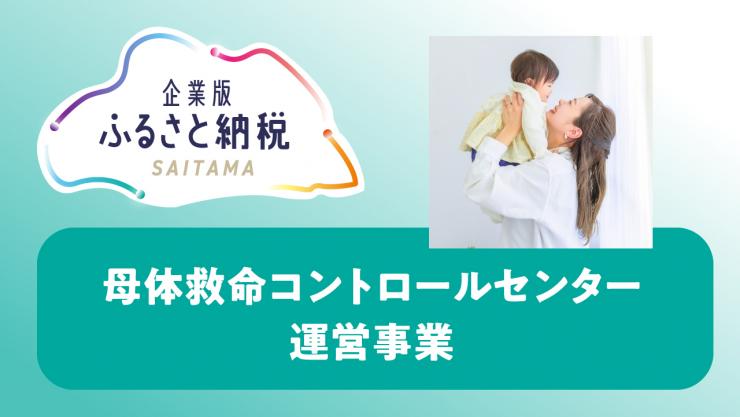 企業版
ふるさと納税
SAITAMA

母体救命コントロールセンター
運営事業